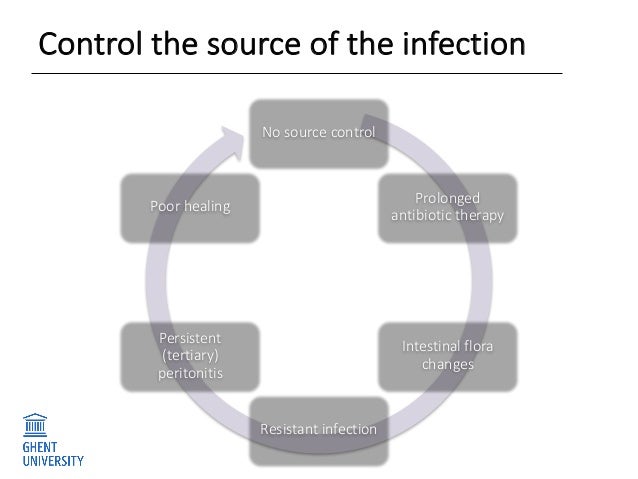 Control the source of the infection

No source control

Prolonged antibiotic therapy

Intestinal flora changes

Resistant infection

Persistent (tertiary) peritonitis

Poor healing

GHENT UNIVERSITY